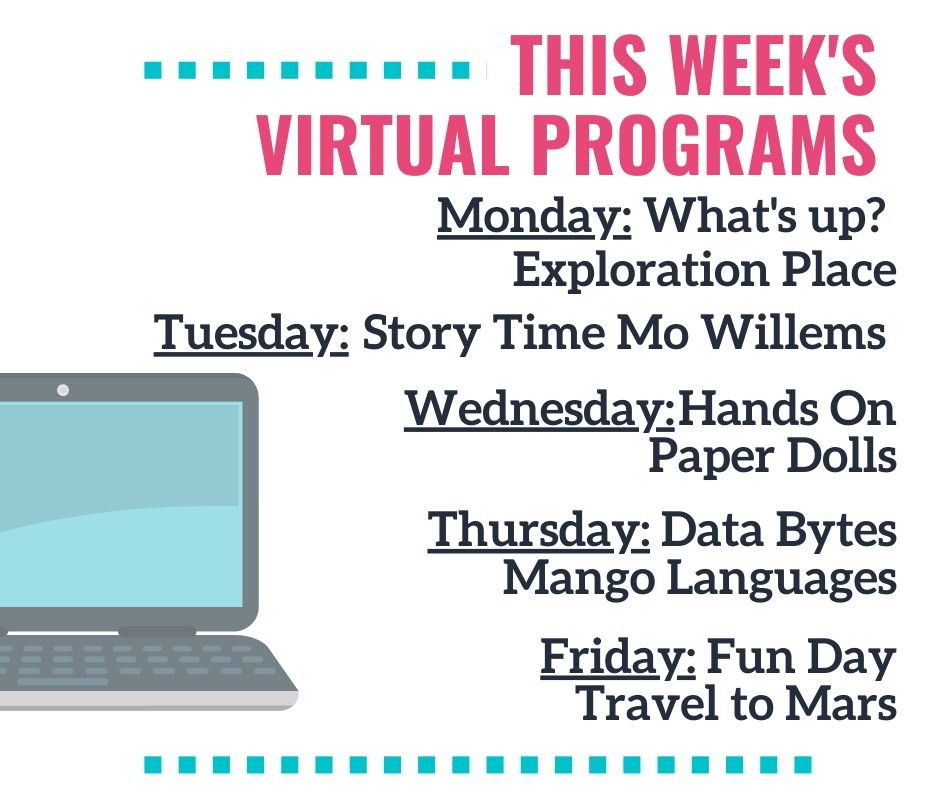 THIS WEEK'S VIRTUAL PROGRAMS

Monday: What's up? Exploration Place

Tuesday: Story Time Mo Willems

Wednesday:Hands On Paper Dolls

Thursday: Data Bytes Mango Languages

Friday: Fun Day Travel to Mars